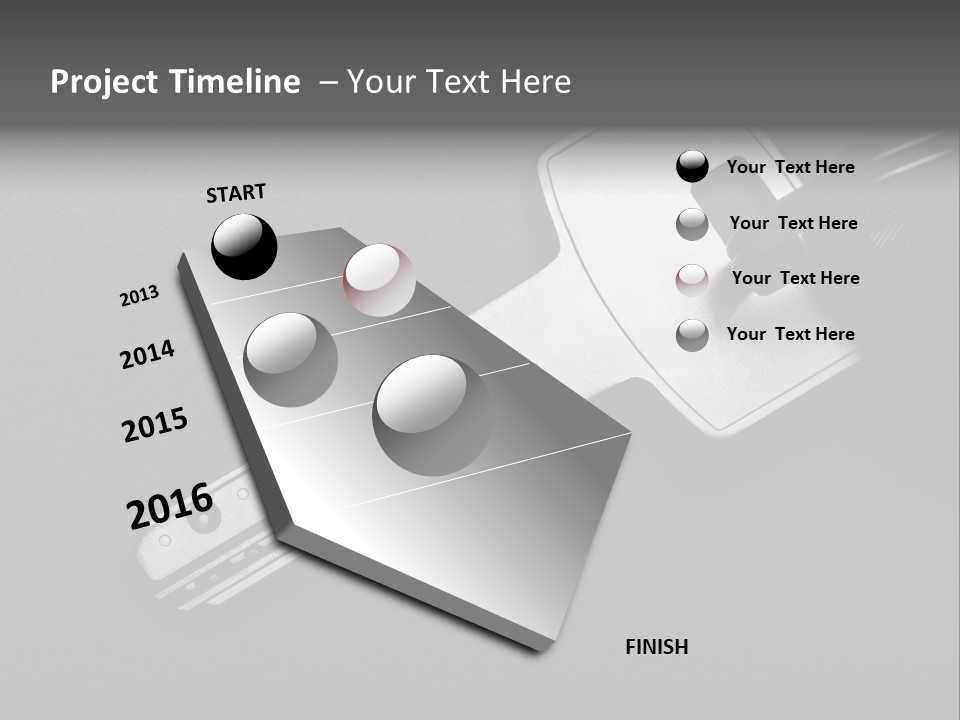 Project Timeline – Your Text Here

START

2013

2014

2015

2016

FINISH

Your Text Here

Your Text Here

Your Text Here

Your Text Here